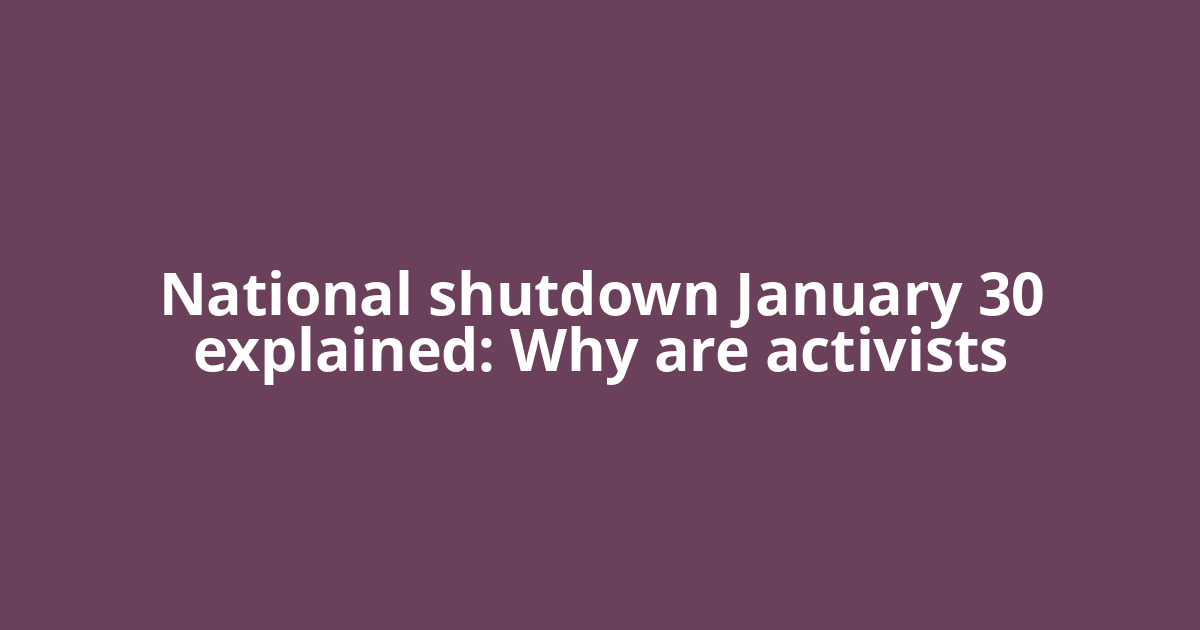 National shutdown January 30 explained: Why are activists